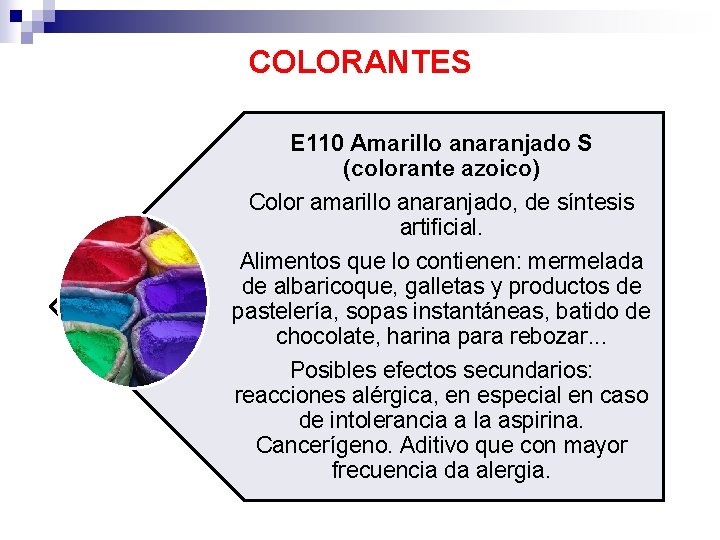 COLORANTES

E110 Amarillo anaranjado S (colorante azoico)

Color amarillo anaranjado, de síntesis artificial.

Alimentos que lo contienen: mermelada de albaricoque, galletas y productos de pastelería, sopas instantáneas, batido de chocolate, harina para rebozar...

Posibles efectos secundarios: reacciones alérgica, en especial en caso de intolerancia a la aspirina. Cancerígeno. Aditivo que con mayor frecuencia da alergia.